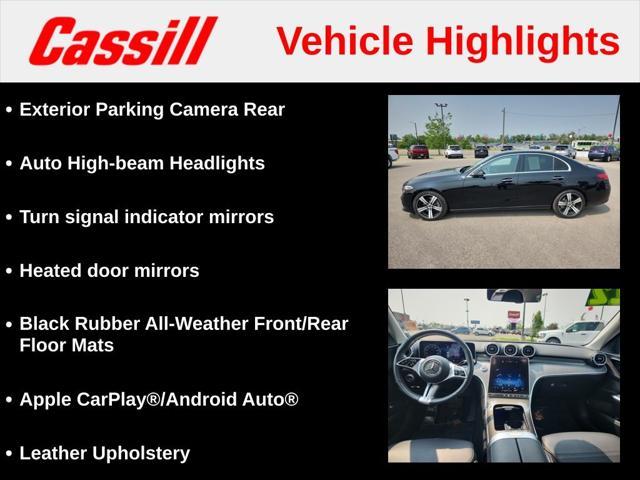 Cassill Vehicle Highlights

• Exterior Parking Camera Rear

• Auto High-beam Headlights

• Turn signal indicator mirrors

• Heated door mirrors

• Black Rubber All-Weather Front/Rear Floor Mats

• Apple CarPlay®/Android Auto®

• Leather Upholstery